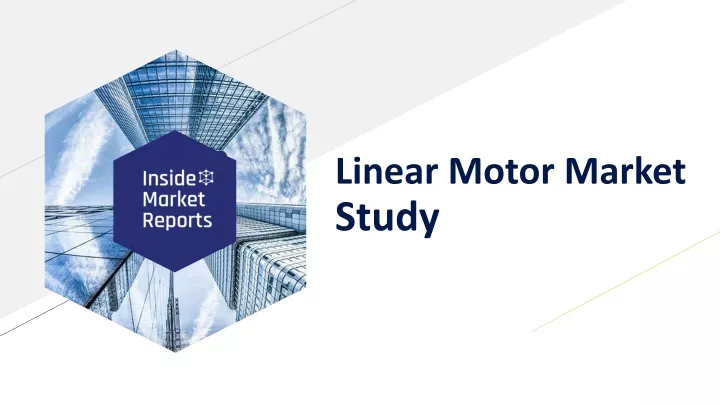 Inside Market Reports

Linear Motor Market Study